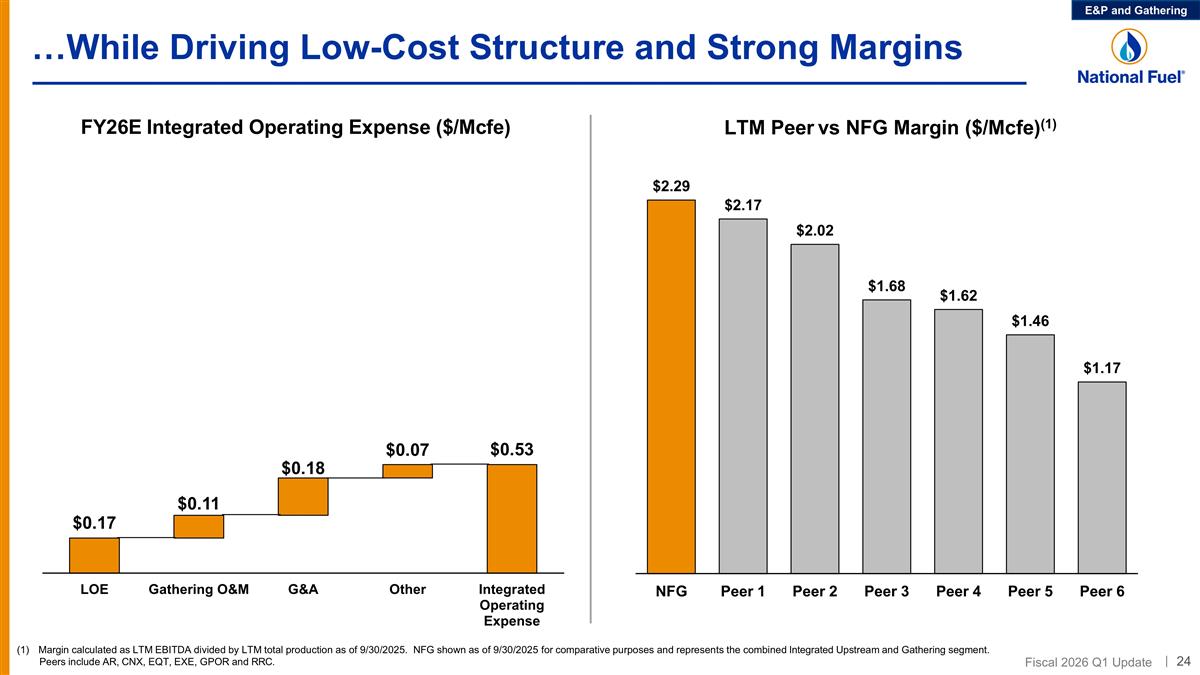 E&P and Gathering

…While Driving Low-Cost Structure and Strong Margins

National Fuel®

FY26E Integrated Operating Expense ($/Mcfe)

$0.17
$0.11
$0.18
$0.07
$0.53

LOE
Gathering O&M
G&A
Other
Integrated Operating Expense

LTM Peer vs NFG Margin ($/Mcfe)$^{(1)}$

$2.29
$2.17
$2.02
$1.68
$1.62
$1.46
$1.17

NFG
Peer 1
Peer 2
Peer 3
Peer 4
Peer 5
Peer 6

(1) Margin calculated as LTM EBITDA divided by LTM total production as of 9/30/2025. NFG shown as of 9/30/2025 for comparative purposes and represents the combined Integrated Upstream and Gathering segment. Peers include AR, CNX, EQT, EXE, GPOR and RRC.

Fiscal 2026 Q1 Update | 24